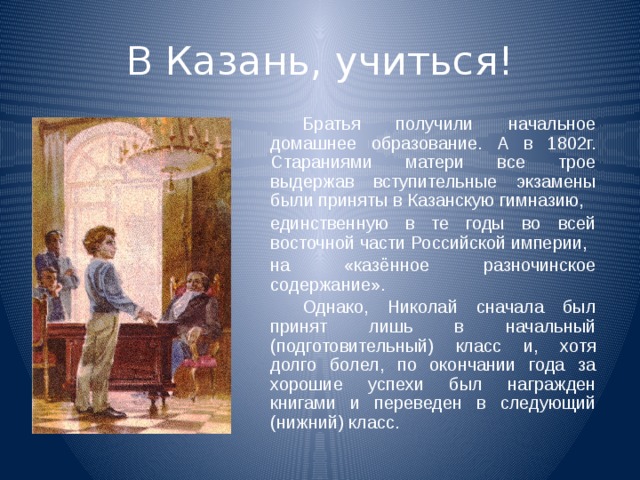 В Казань, учиться!

Братья получили начальное домашнее образование. А в 1802г. Стараниями матери все трое выдержав вступительные экзамены были приняты в Казанскую гимназию, единственную в те годы во всей восточной части Российской империи, на «казённое разночинское содержание».

Однако, Николай сначала был принят лишь в начальный (подготовительный) класс и, хотя долго болел, по окончании года за хорошие успехи был награжден книгами и переведен в следующий (нижний) класс.